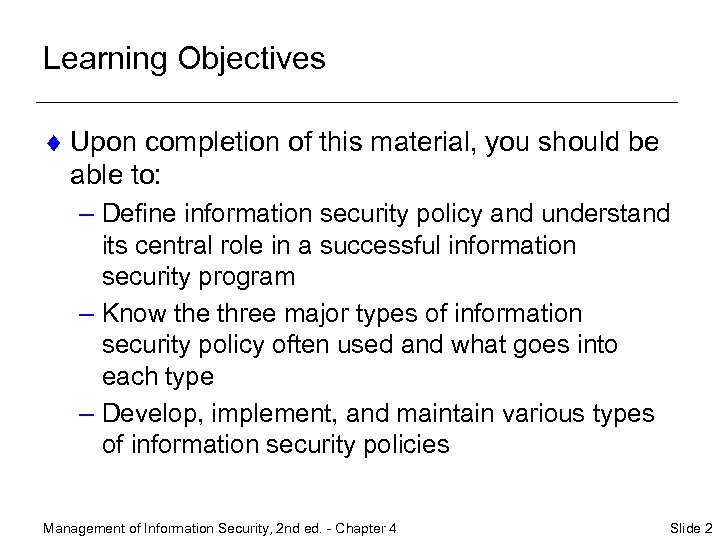 Learning Objectives

♦ Upon completion of this material, you should be able to:

– Define information security policy and understand its central role in a successful information security program

– Know the three major types of information security policy often used and what goes into each type

– Develop, implement, and maintain various types of information security policies

Management of Information Security, 2nd ed. - Chapter 4

Slide 2